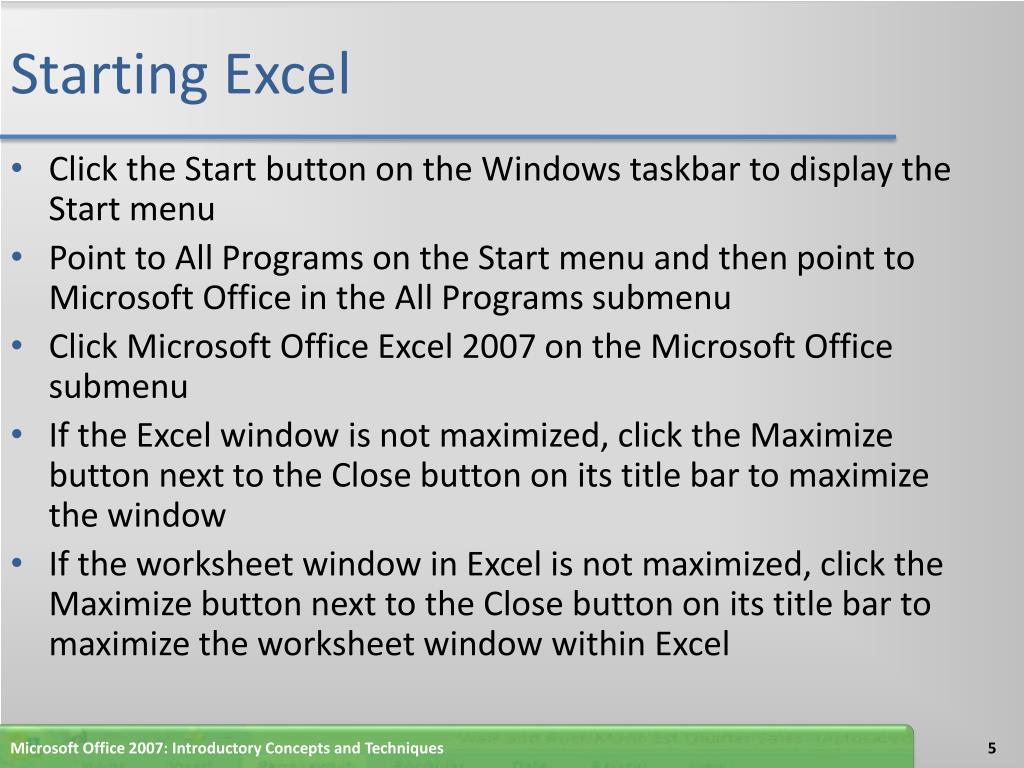 Starting Excel

• Click the Start button on the Windows taskbar to display the Start menu
• Point to All Programs on the Start menu and then point to Microsoft Office in the All Programs submenu
• Click Microsoft Office Excel 2007 on the Microsoft Office submenu
• If the Excel window is not maximized, click the Maximize button next to the Close button on its title bar to maximize the window
• If the worksheet window in Excel is not maximized, click the Maximize button next to the Close button on its title bar to maximize the worksheet window within Excel

Microsoft Office 2007: Introductory Concepts and Techniques
5